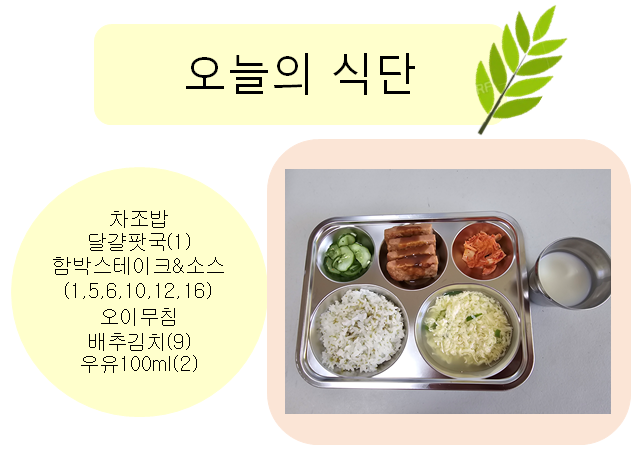 오늘의 식단

차조밥
달걀팟국(1)
함박스테이크&소스
(1,5,6,10,12,16)
오이무침
배추김치(9)
우유100ml(2)